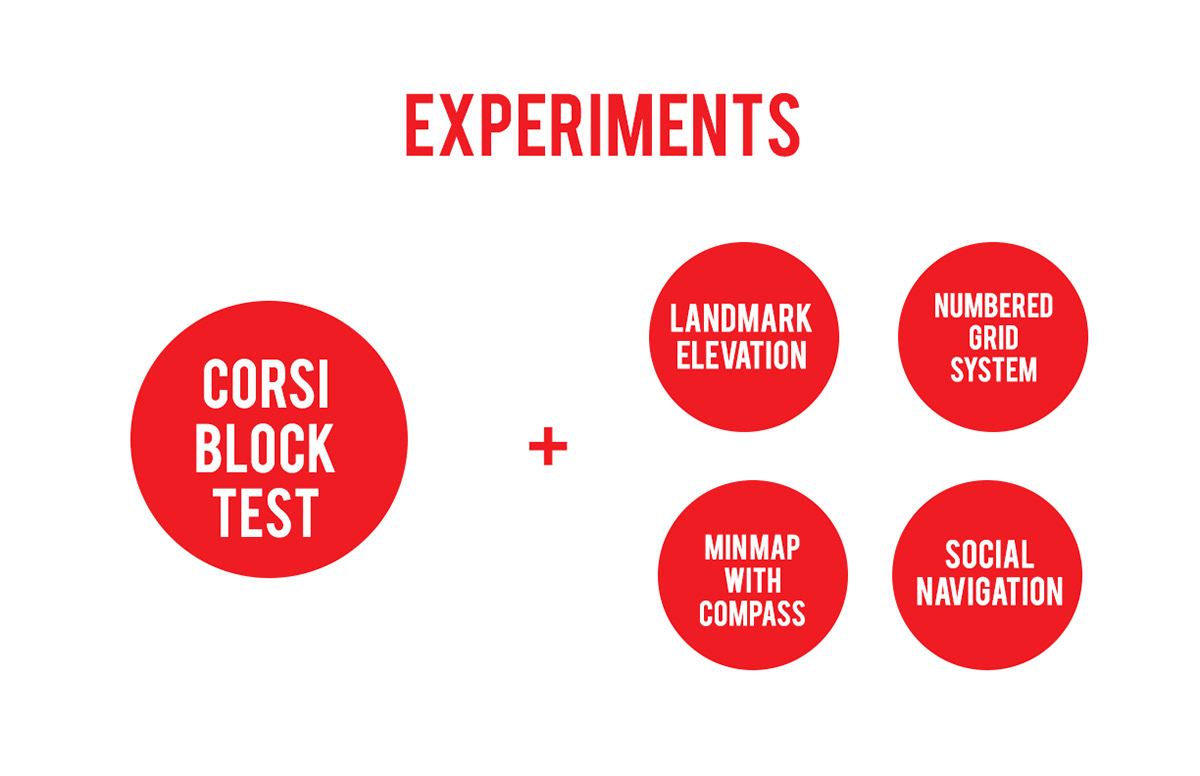 EXPERIMENTS

CORSI BLOCK TEST

+

LANDMARK ELEVATION

NUMBERED GRID SYSTEM

MINMAP WITH COMPASS

SOCIAL NAVIGATION